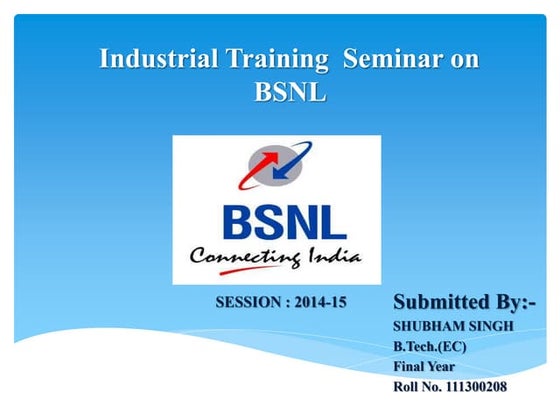 Industrial Training Seminar on BSNL

BSNL
Connecting India

SESSION : 2014-15

Submitted By:-
SHUBHAM SINGH
B.Tech.(EC)
Final Year
Roll No. 111300208